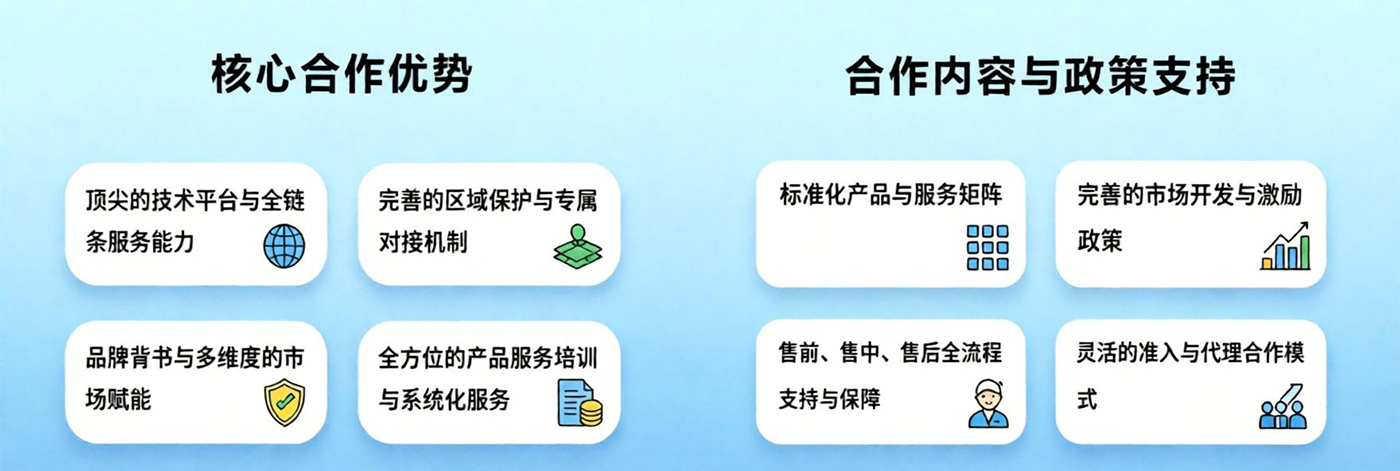 核心合作优势

顶尖的技术平台与全链条服务能力

完善的区域保护与专属对接机制

品牌背书与多维度的市场赋能

全方位的产品服务培训与系统化服务

合作内容与政策支持

标准化产品与服务矩阵

完善的市场开发与激励政策

售前、售中、售后全流程支持与保障

灵活的准入与代理合作模式